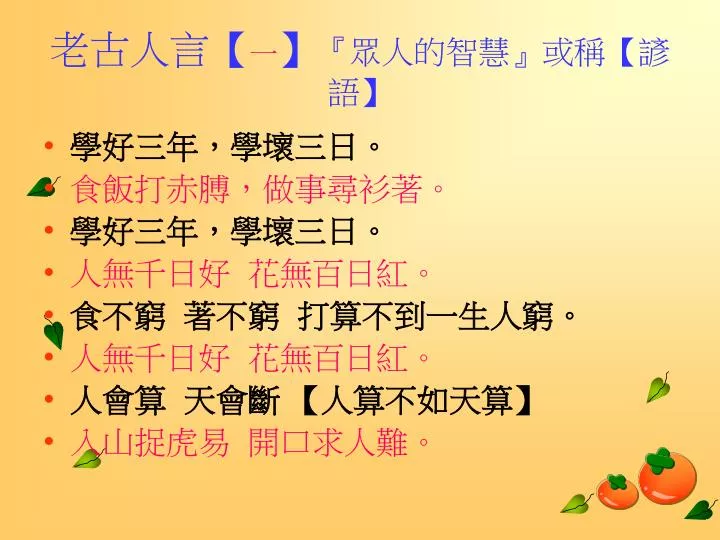 老古人言【一】『眾人的智慧』或稱【諺語】

• 學好三年，學壞三日。
• 食飯打赤膊，做事尋衫著。
• 學好三年，學壞三日。
• 人無千日好 花無百日紅。
• 食不窮 著不窮 打算不到一生人窮。
• 人無千日好 花無百日紅。
• 人會算 天會斷 【人算不如天算】
• 入山捉虎易 開口求人難。